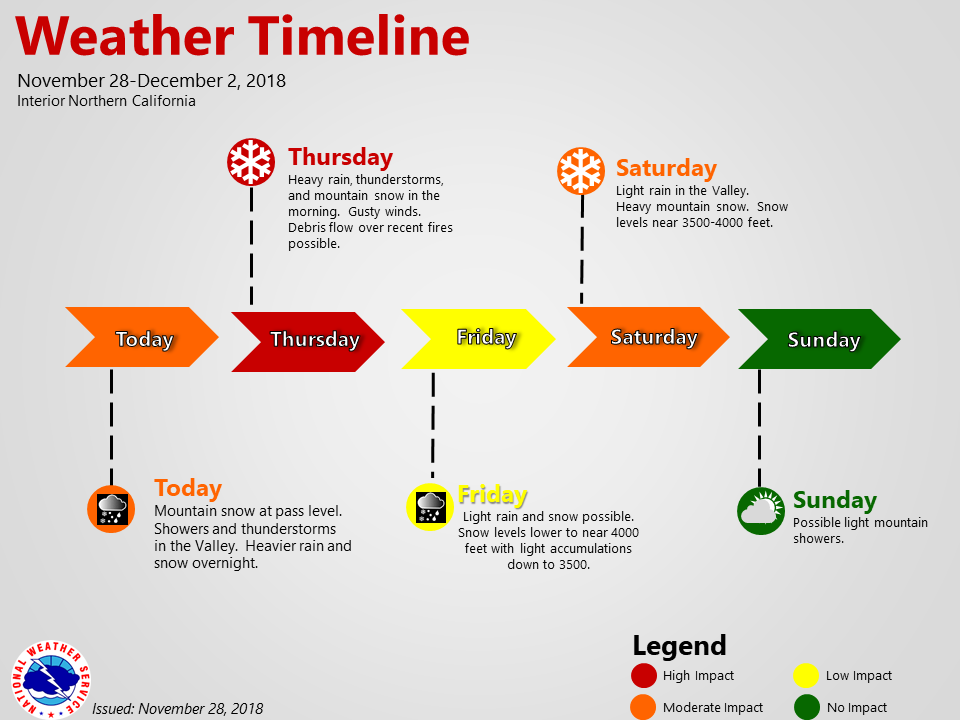 Weather Timeline

November 28-December 2, 2018
Interior Northern California

Thursday
Heavy rain, thunderstorms, and mountain snow in the morning. Gusty winds. Debris flow over recent fires possible.

Saturday
Light rain in the Valley. Heavy mountain snow. Snow levels near 3500-4000 feet.

Today

Thursday

Friday

Saturday

Sunday

Today
Mountain snow at pass level. Showers and thunderstorms in the Valley. Heavier rain and snow overnight.

Friday
Light rain and snow possible. Snow levels lower to near 4000 feet with light accumulations down to 3500.

Sunday
Possible light mountain showers.

NATIONAL WEATHER SERVICE

Issued: November 28, 2018

Legend
High Impact
Low Impact
Moderate Impact
No Impact